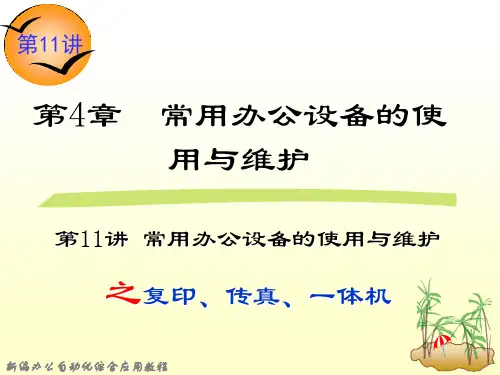 第11讲

第4章　常用办公设备的使用与维护

第11讲 常用办公设备的使用与维护

之复印、传真、一体机

新编办公自动化综合应用教程